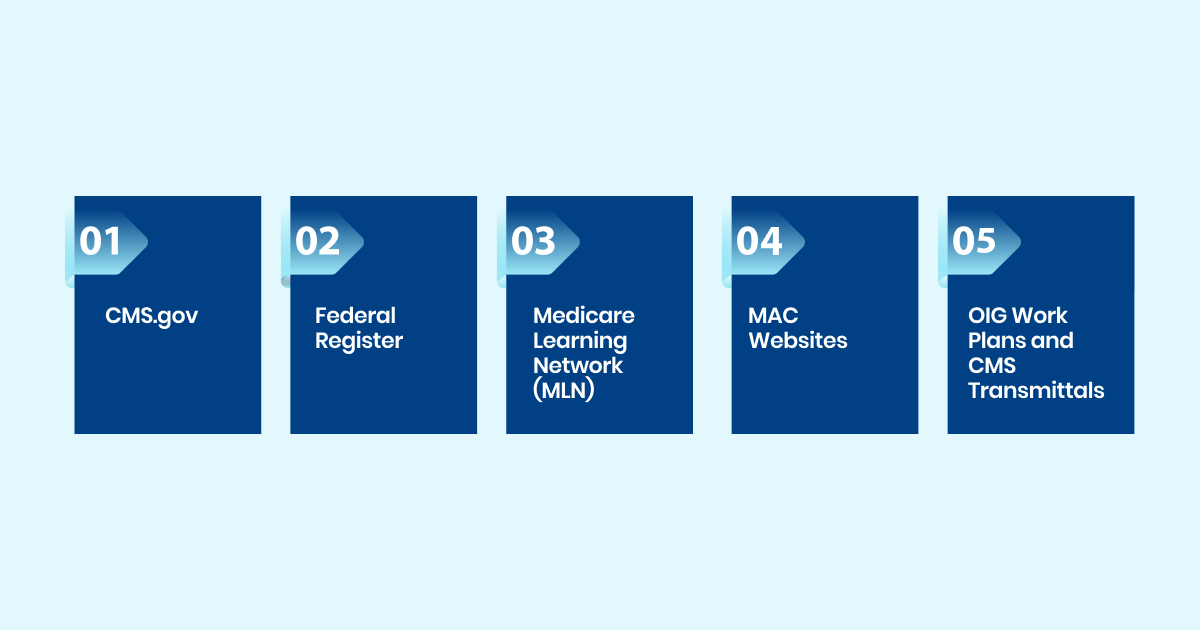 01

CMS.gov

02

Federal Register

03

Medicare Learning Network (MLN)

04

MAC Websites

05

OIG Work Plans and CMS Transmittals